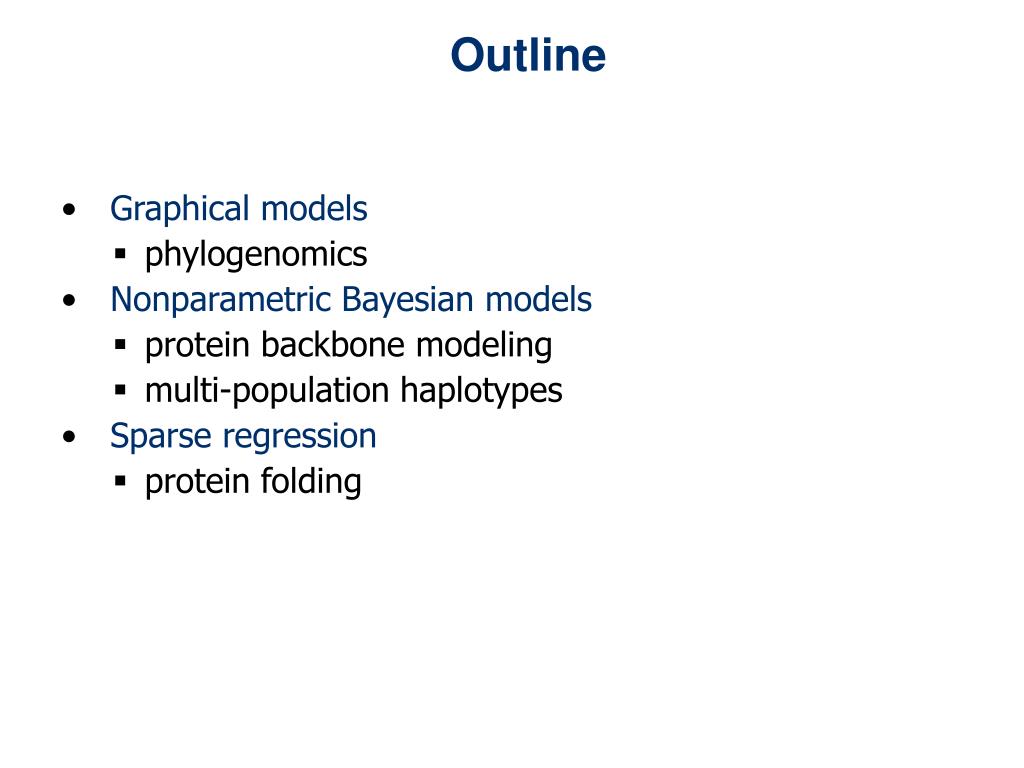 Outline

• Graphical models
 ▪ phylogenomics
• Nonparametric Bayesian models
 ▪ protein backbone modeling
 ▪ multi-population haplotypes
• Sparse regression
 ▪ protein folding